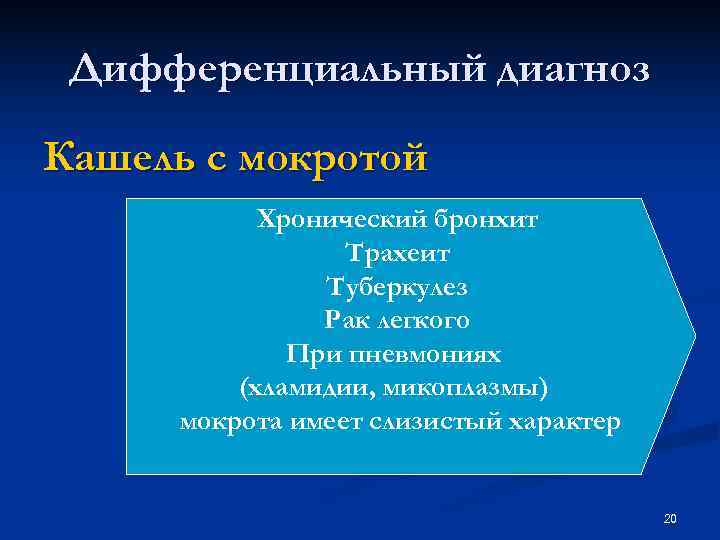 Дифференциальный диагноз

Кашель с мокротой

Хронический бронхит
Трахеит
Туберкулез
Рак легкого
При пневмониях
(хламидии, микоплазмы)
мокрота имеет слизистый характер

20